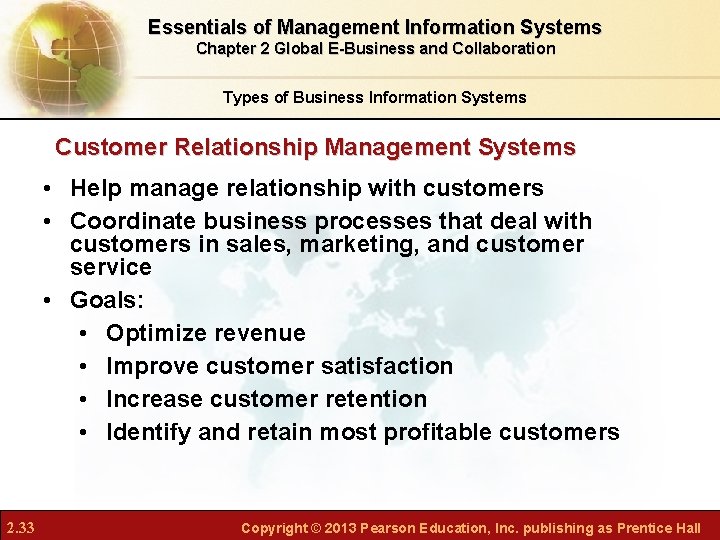 Essentials of Management Information Systems
Chapter 2 Global E-Business and Collaboration

Types of Business Information Systems

Customer Relationship Management Systems

• Help manage relationship with customers
• Coordinate business processes that deal with customers in sales, marketing, and customer service
• Goals:
  • Optimize revenue
  • Improve customer satisfaction
  • Increase customer retention
  • Identify and retain most profitable customers

2.33

Copyright © 2013 Pearson Education, Inc. publishing as Prentice Hall